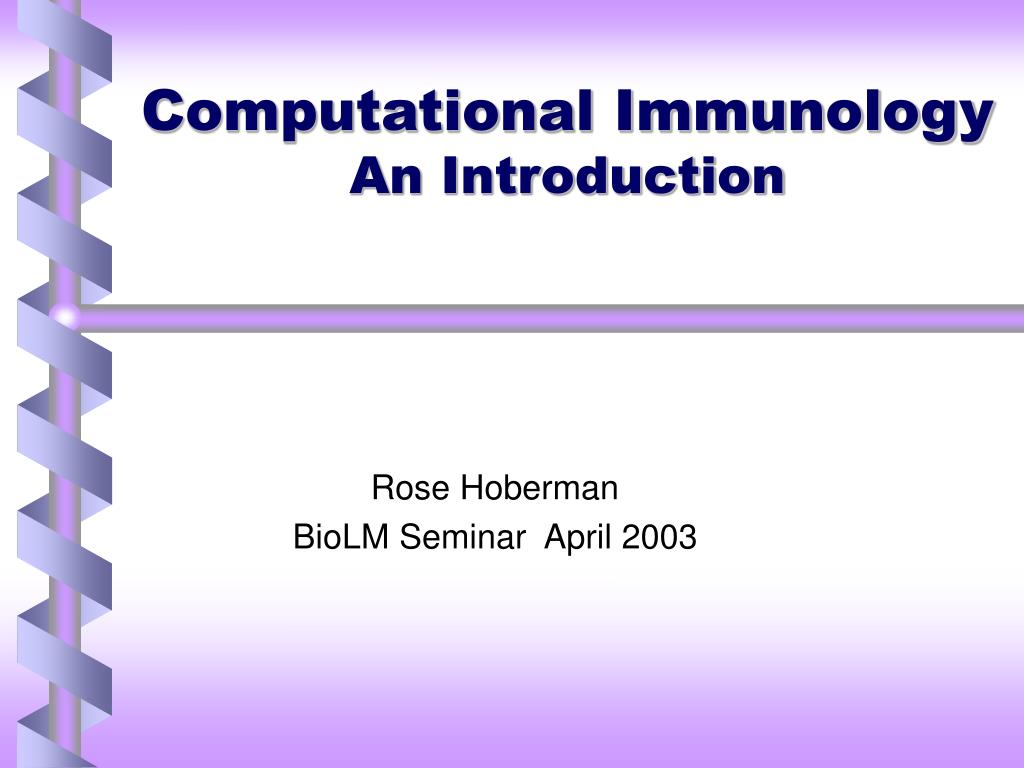 Computational Immunology
An Introduction

Rose Hoberman
BioLM Seminar April 2003